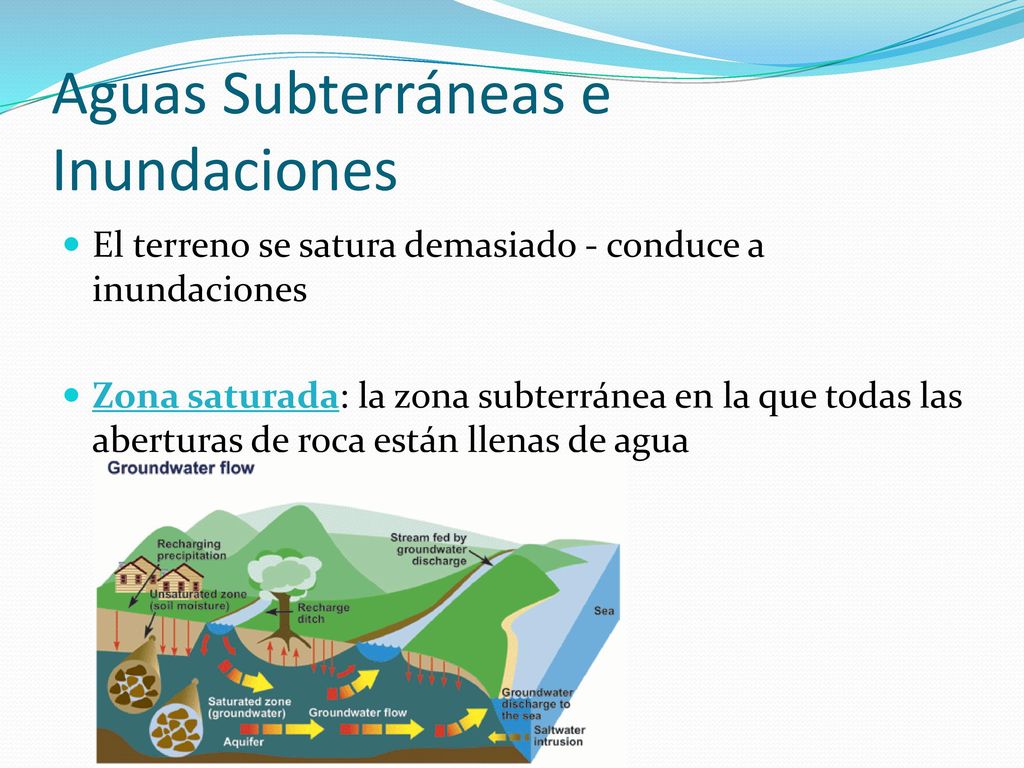 Aguas Subterráneas e Inundaciones

El terreno se satura demasiado - conduce a inundaciones

Zona saturada: la zona subterránea en la que todas las aberturas de roca están llenas de agua

Groundwater flow

Recharging precipitation

Unsaturated zone (soil moisture)

Recharge ditch

Stream fed by groundwater discharge

Sea

Saturated zone (groundwater)

Groundwater flow

Aquifer

Groundwater discharge to the sea

Saltwater intrusion